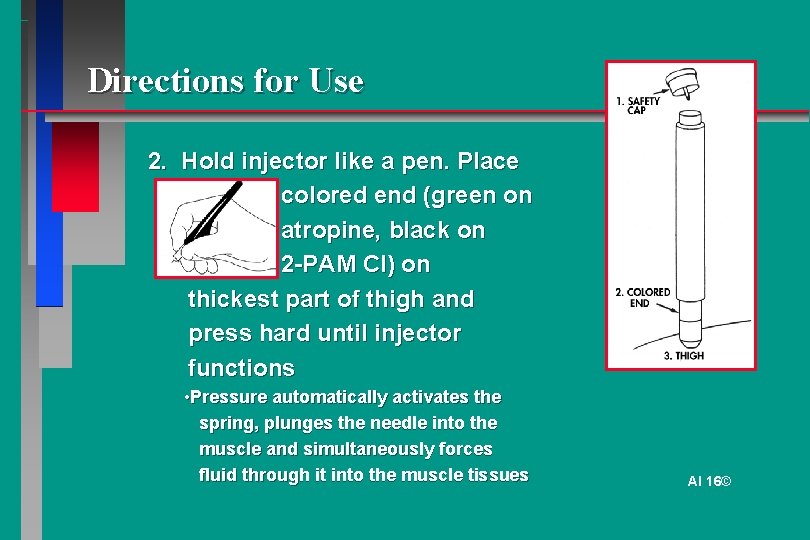 Directions for Use

2. Hold injector like a pen. Place colored end (green on atropine, black on 2-PAM Cl) on thickest part of thigh and press hard until injector functions

•Pressure automatically activates the spring, plunges the needle into the muscle and simultaneously forces fluid through it into the muscle tissues

1. SAFETY CAP

2. COLORED END

3. THIGH

AI 16©